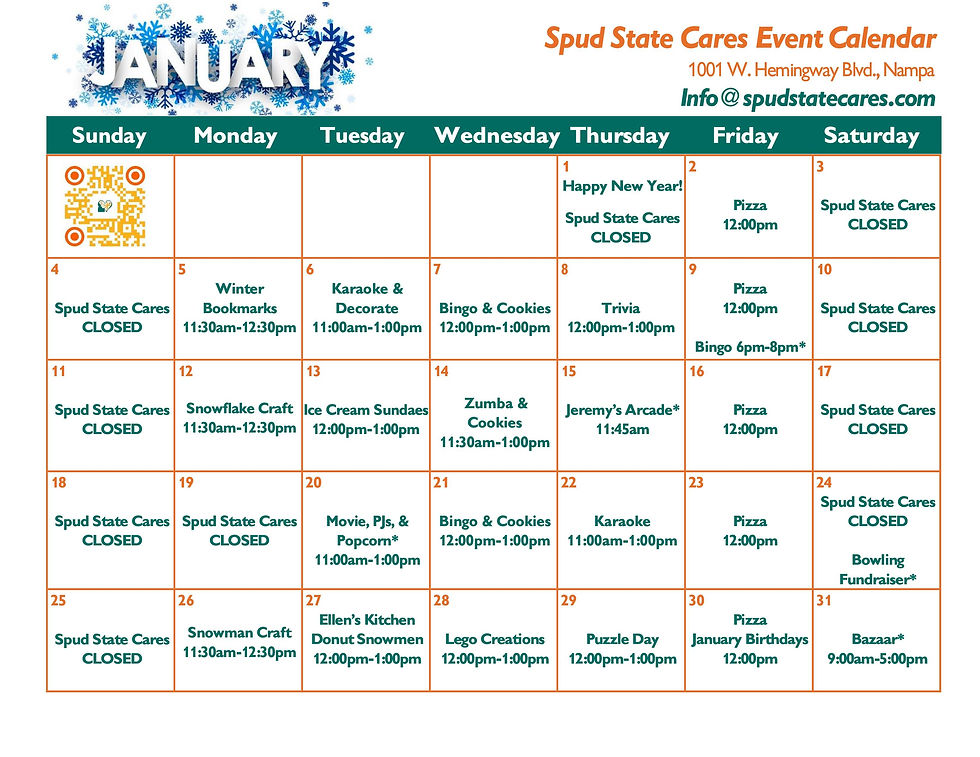 JANUARY

Spud State Cares Event Calendar
1001 W. Hemingway Blvd., Nampa
Info@spudstatecares.com

| Sunday | Monday | Tuesday | Wednesday | Thursday | Friday | Saturday |
|---|---|---|---|---|---|---|
| | | | | 1 Happy New Year! Spud State Cares CLOSED | 2 Pizza 12:00pm | 3 Spud State Cares CLOSED |
| 4 Spud State Cares CLOSED | 5 Winter Bookmarks 11:30am-12:30pm | 6 Karaoke & Decorate 11:00am-1:00pm | 7 Bingo & Cookies 12:00pm-1:00pm | 8 Trivia 12:00pm-1:00pm | 9 Pizza 12:00pm Bingo 6pm-8pm* | 10 Spud State Cares CLOSED |
| 11 Spud State Cares CLOSED | 12 Snowflake Craft 11:30am-12:30pm | 13 Ice Cream Sundaes 12:00pm-1:00pm | 14 Zumba & Cookies 11:30am-1:00pm | 15 Jeremy's Arcade* 11:45am | 16 Pizza 12:00pm | 17 Spud State Cares CLOSED |
| 18 Spud State Cares CLOSED | 19 Spud State Cares CLOSED | 20 Movie, PJs, & Popcorn* 11:00am-1:00pm | 21 Bingo & Cookies 12:00pm-1:00pm | 22 Karaoke 11:00am-1:00pm | 23 Pizza 12:00pm | 24 Spud State Cares CLOSED Bowling Fundraiser* |
| 25 Spud State Cares CLOSED | 26 Snowman Craft 11:30am-12:30pm | 27 Ellen's Kitchen Donut Snowmen 12:00pm-1:00pm | 28 Lego Creations 12:00pm-1:00pm | 29 Puzzle Day 12:00pm-1:00pm | 30 Pizza January Birthdays 12:00pm | 31 Bazaar* 9:00am-5:00pm |